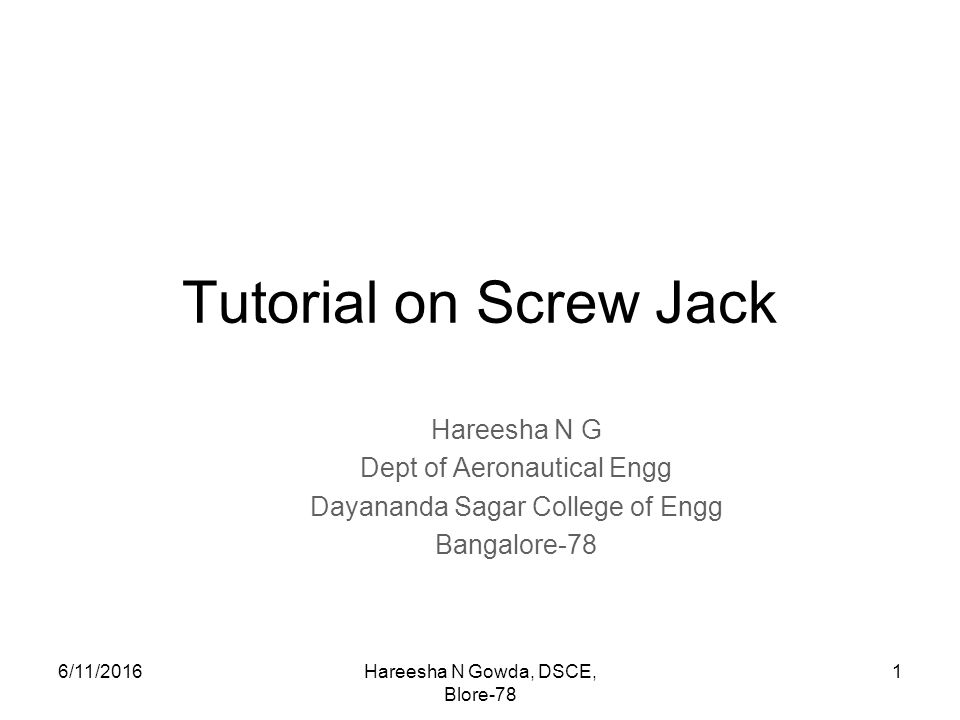 Tutorial on Screw Jack

Hareesha N G
Dept of Aeronautical Engg
Dayananda Sagar College of Engg
Bangalore-78

6/11/2016

Hareesha N Gowda, DSCE, Blore-78

1